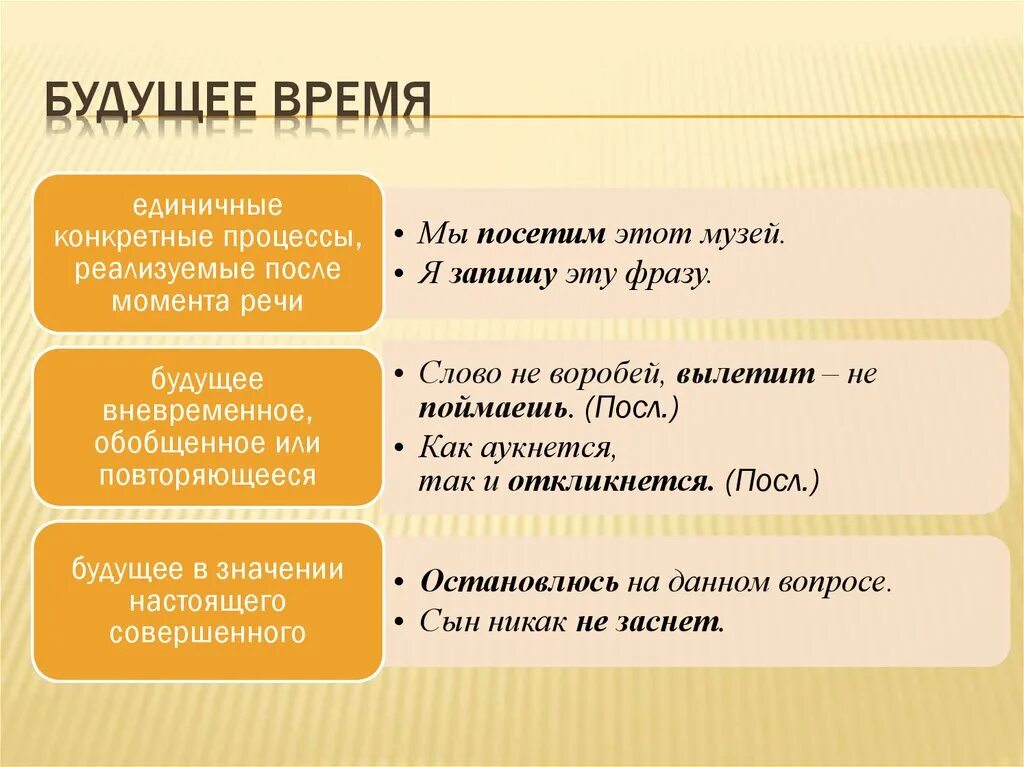 БУДУЩЕЕ ВРЕМЯ

единичные конкретные процессы, реализуемые после момента речи

• Мы посетим этот музей.
• Я запишу эту фразу.

будущее вневременное, обобщенное или повторяющееся

• Слово не воробей, вылетит – не поймаешь. (Посл.)
• Как аукнется, так и откликнется. (Посл.)

будущее в значении настоящего совершенного

• Остановлюсь на данном вопросе.
• Сын никак не заснет.